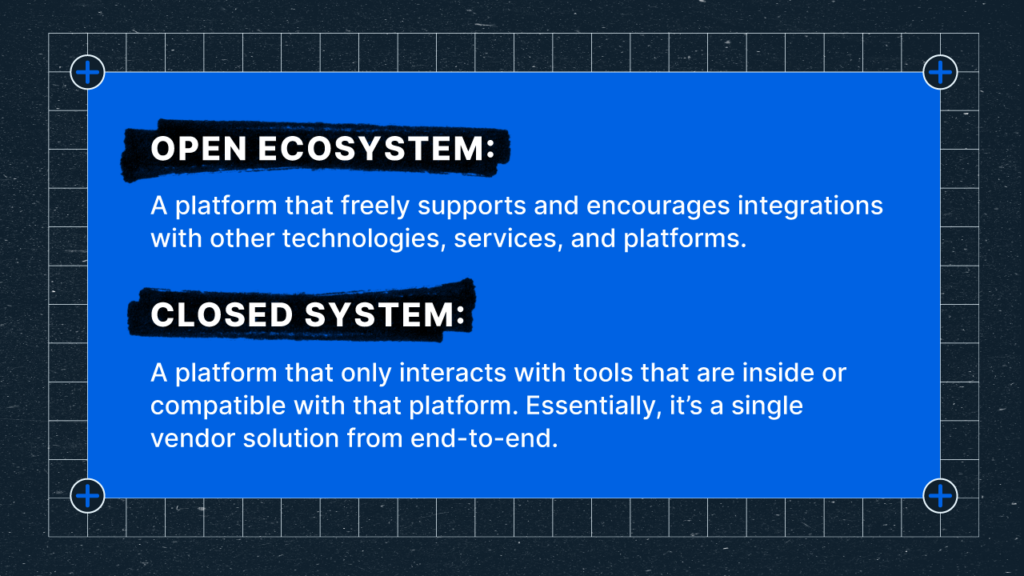 OPEN ECOSYSTEM:

A platform that freely supports and encourages integrations with other technologies, services, and platforms.

CLOSED SYSTEM:

A platform that only interacts with tools that are inside or compatible with that platform. Essentially, it's a single vendor solution from end-to-end.